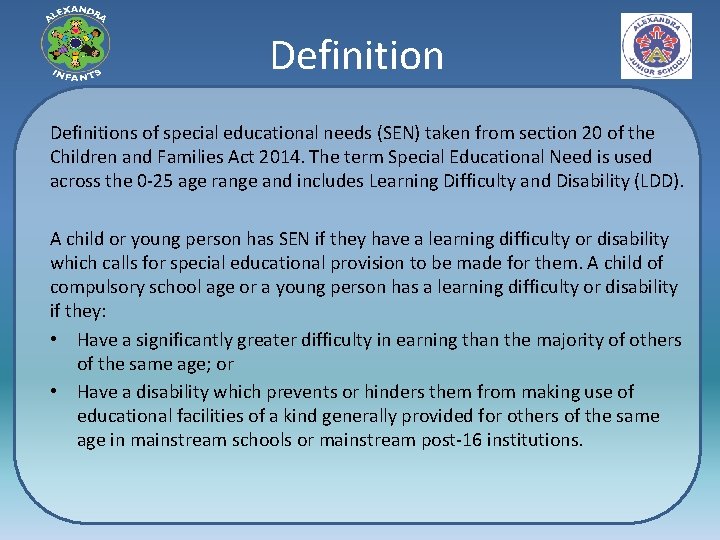 ALEXANDRA
INFANTS

Definition

ALEXANDRA
JUNIOR SCHOOL

Definitions of special educational needs (SEN) taken from section 20 of the Children and Families Act 2014. The term Special Educational Need is used across the 0-25 age range and includes Learning Difficulty and Disability (LDD).

A child or young person has SEN if they have a learning difficulty or disability which calls for special educational provision to be made for them. A child of compulsory school age or a young person has a learning difficulty or disability if they:

• Have a significantly greater difficulty in earning than the majority of others of the same age; or
• Have a disability which prevents or hinders them from making use of educational facilities of a kind generally provided for others of the same age in mainstream schools or mainstream post-16 institutions.